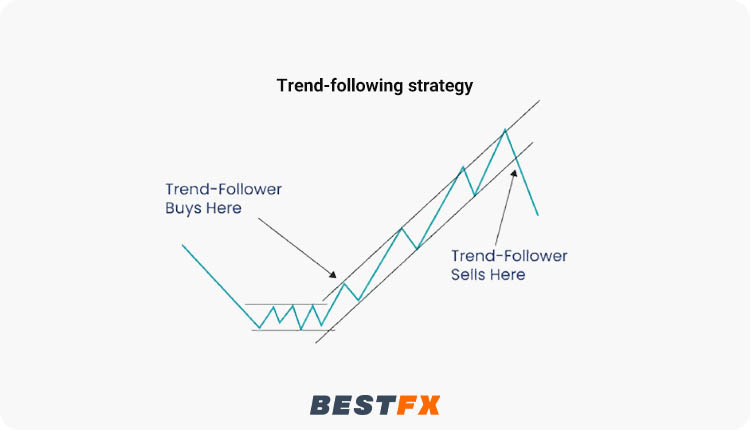 Trend-following strategy

Trend-Follower
Buys Here

Trend-Follower
Sells Here

BESTFX